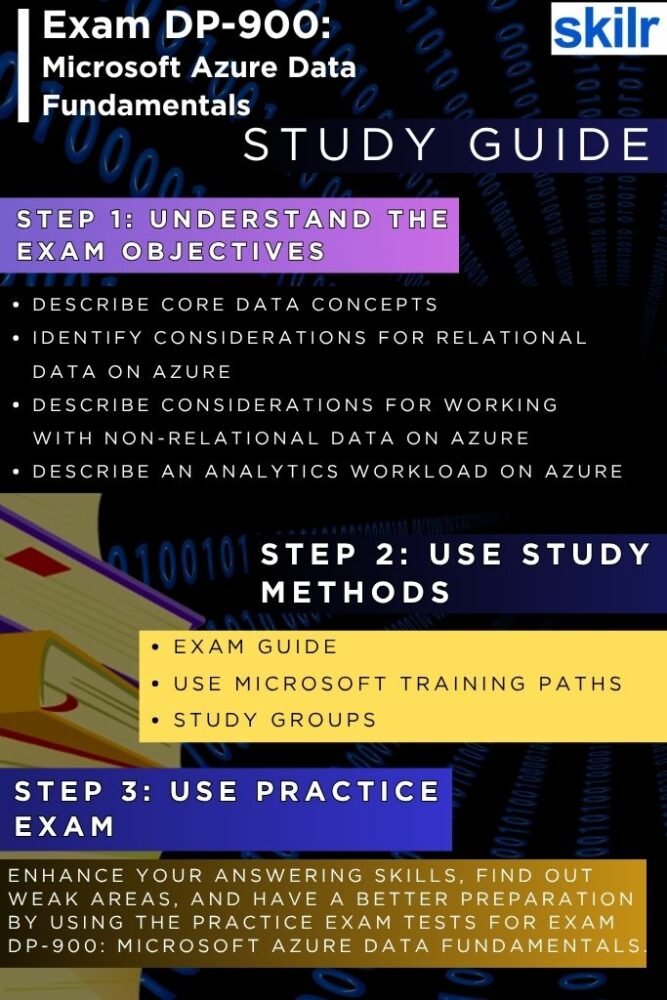 Exam DP-900: Microsoft Azure Data Fundamentals

skilr

STUDY GUIDE

STEP 1: UNDERSTAND THE EXAM OBJECTIVES

• DESCRIBE CORE DATA CONCEPTS
• IDENTIFY CONSIDERATIONS FOR RELATIONAL DATA ON AZURE
• DESCRIBE CONSIDERATIONS FOR WORKING WITH NON-RELATIONAL DATA ON AZURE
• DESCRIBE AN ANALYTICS WORKLOAD ON AZURE

STEP 2: USE STUDY METHODS

• EXAM GUIDE
• USE MICROSOFT TRAINING PATHS
• STUDY GROUPS

STEP 3: USE PRACTICE EXAM

ENHANCE YOUR ANSWERING SKILLS, FIND OUT WEAK AREAS, AND HAVE A BETTER PREPARATION BY USING THE PRACTICE EXAM TESTS FOR EXAM DP-900: MICROSOFT AZURE DATA FUNDAMENTALS.